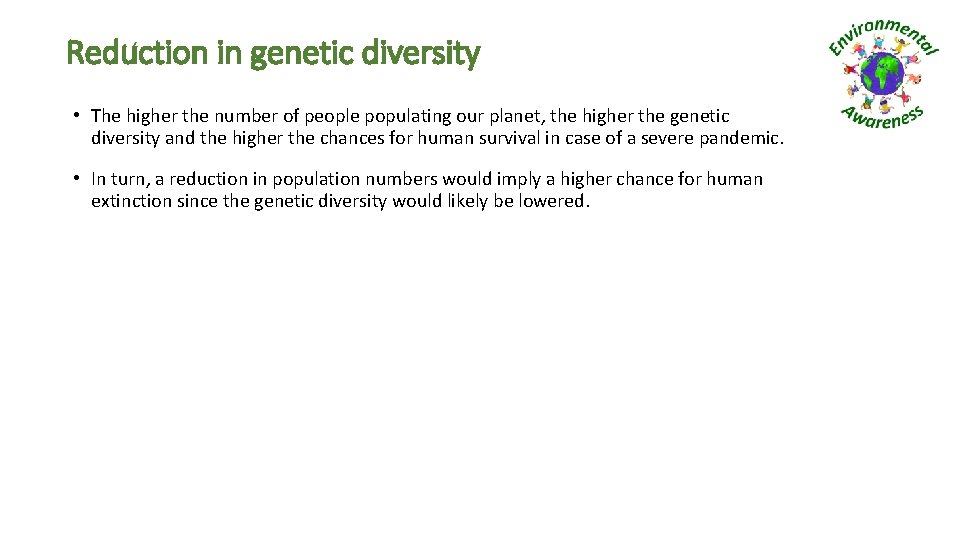 Reduction in genetic diversity

Environmental Awareness

• The higher the number of people populating our planet, the higher the genetic diversity and the higher the chances for human survival in case of a severe pandemic.

• In turn, a reduction in population numbers would imply a higher chance for human extinction since the genetic diversity would likely be lowered.